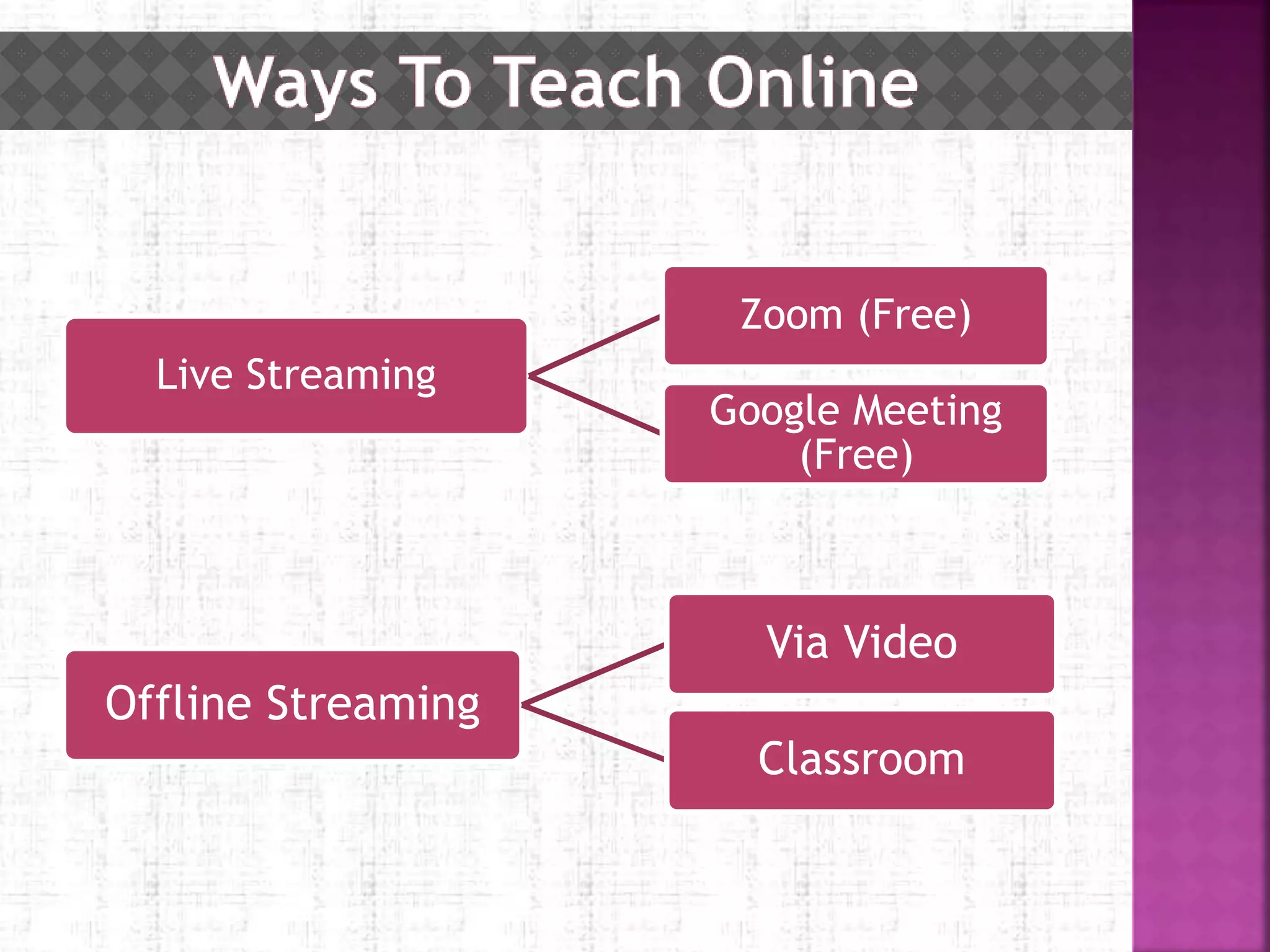 Ways To Teach Online

Live Streaming

Zoom (Free)

Google Meeting (Free)

Offline Streaming

Via Video

Classroom